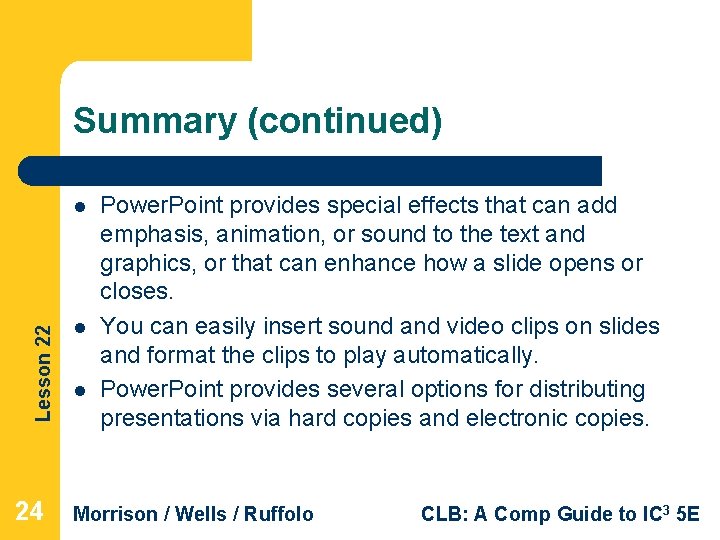 Summary (continued)

- PowerPoint provides special effects that can add emphasis, animation, or sound to the text and graphics, or that can enhance how a slide opens or closes.
- You can easily insert sound and video clips on slides and format the clips to play automatically.
- PowerPoint provides several options for distributing presentations via hard copies and electronic copies.

Lesson 22

24 Morrison / Wells / Ruffolo CLB: A Comp Guide to IC$^3$ 5E